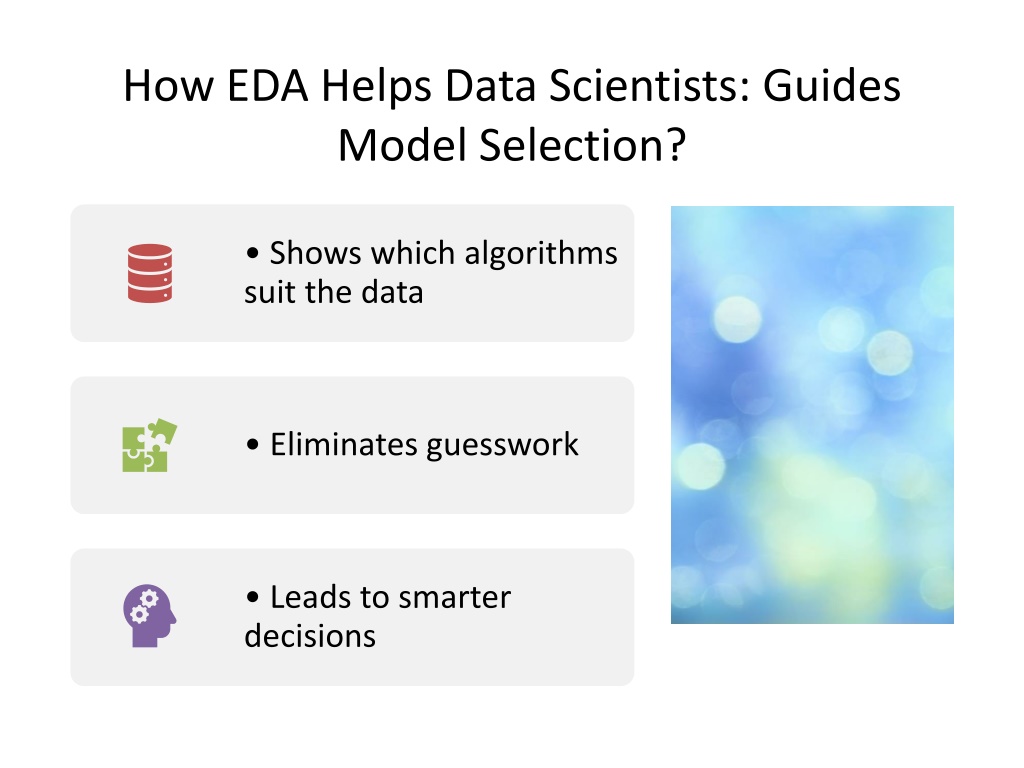 How EDA Helps Data Scientists: Guides Model Selection?

• Shows which algorithms suit the data

• Eliminates guesswork

• Leads to smarter decisions